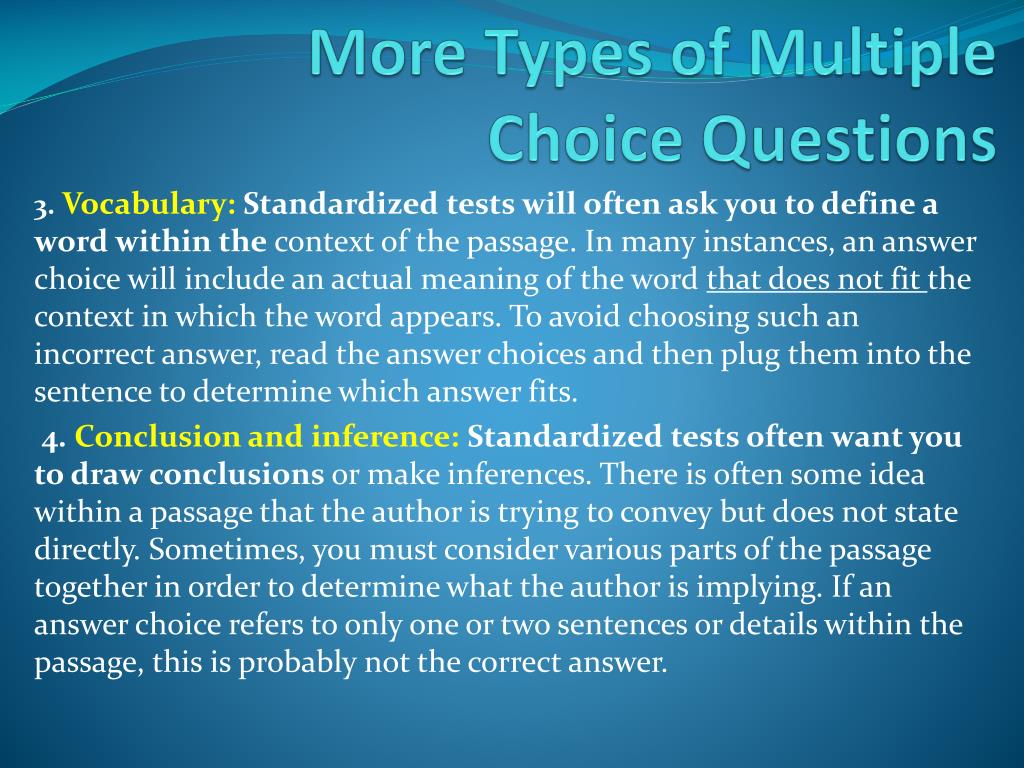 More Types of Multiple Choice Questions

3. Vocabulary: Standardized tests will often ask you to define a word within the context of the passage. In many instances, an answer choice will include an actual meaning of the word that does not fit the context in which the word appears. To avoid choosing such an incorrect answer, read the answer choices and then plug them into the sentence to determine which answer fits.

4. Conclusion and inference: Standardized tests often want you to draw conclusions or make inferences. There is often some idea within a passage that the author is trying to convey but does not state directly. Sometimes, you must consider various parts of the passage together in order to determine what the author is implying. If an answer choice refers to only one or two sentences or details within the passage, this is probably not the correct answer.